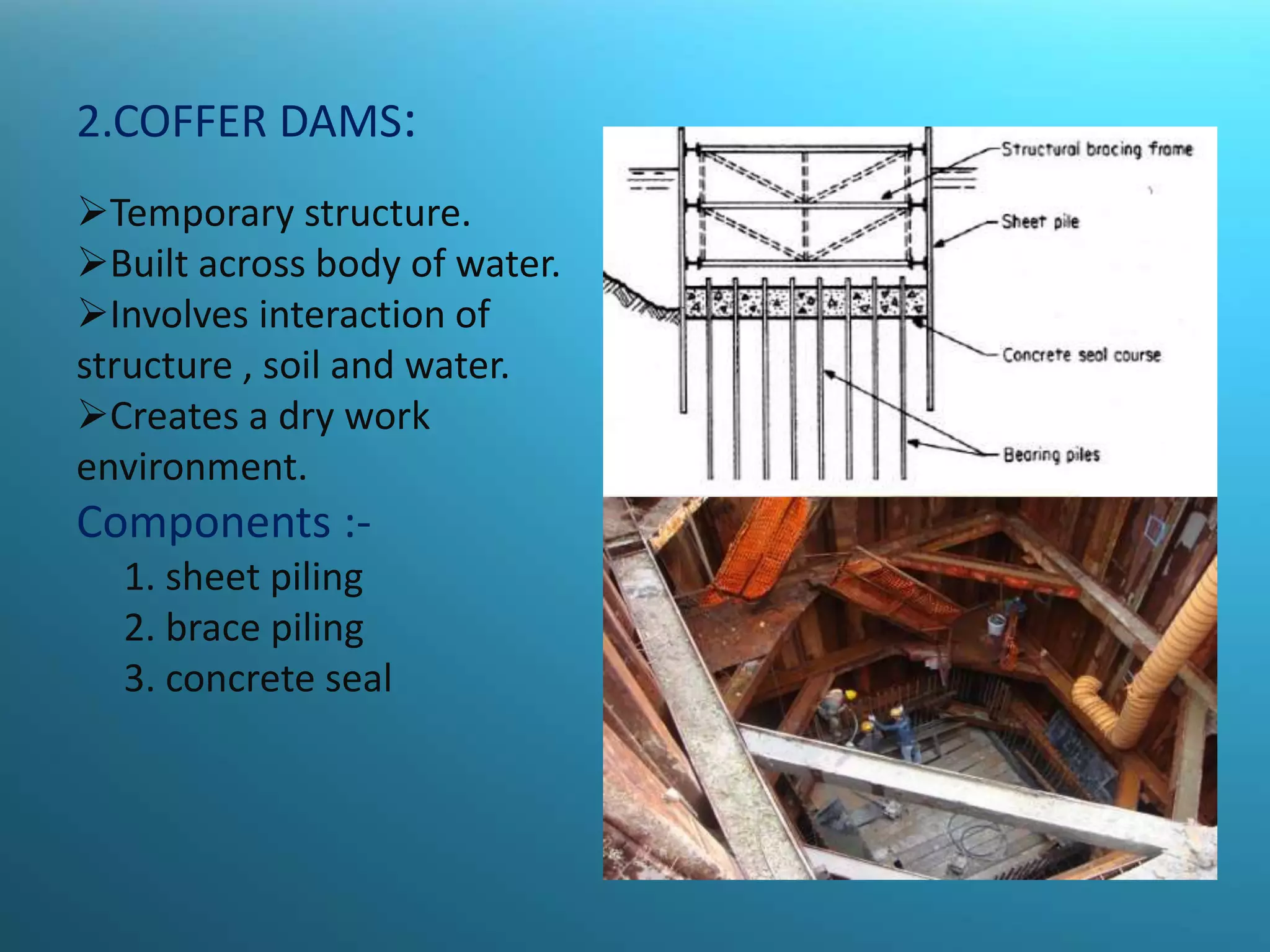 2.COFFER DAMS:

➢Temporary structure.
➢Built across body of water.
➢Involves interaction of structure , soil and water.
➢Creates a dry work environment.

Components :-
1. sheet piling
2. brace piling
3. concrete seal

Structural bracing frame
Sheet pile
Concrete seal course
Bearing piles